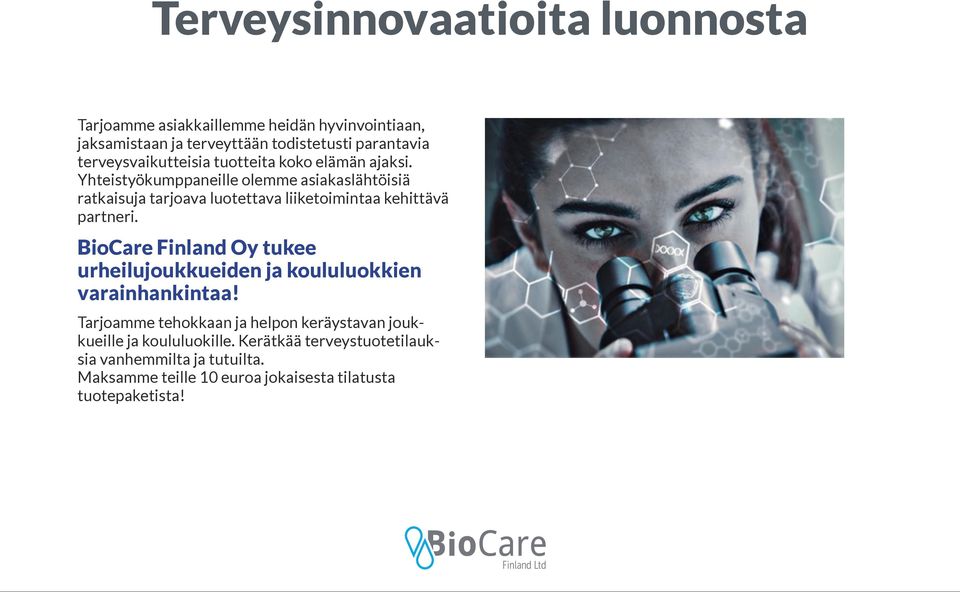 Terveysinnovaatioita luonnosta

Tarjoamme asiakkaillemme heidän hyvinvointiaan, jaksamistaan ja terveyttään todistetusti parantavia terveysvaikutteisia tuotteita koko elämän ajaksi. Yhteistyökumppaneille olemme asiakaslähtöisiä ratkaisuja tarjoava luotettava liiketoimintaa kehittävä partneri.

BioCare Finland Oy tukee urheilujoukkueiden ja koululuokkien varainhankintaa!

Tarjoamme tehokkaan ja helpon keräystavan joukkueille ja koululuokille. Kerätkää terveystuotetilauksia vanhemmilta ja tutuilta.
Maksamme teille 10 euroa jokaisesta tilatusta tuotepaketista!

BioCare
Finland Ltd